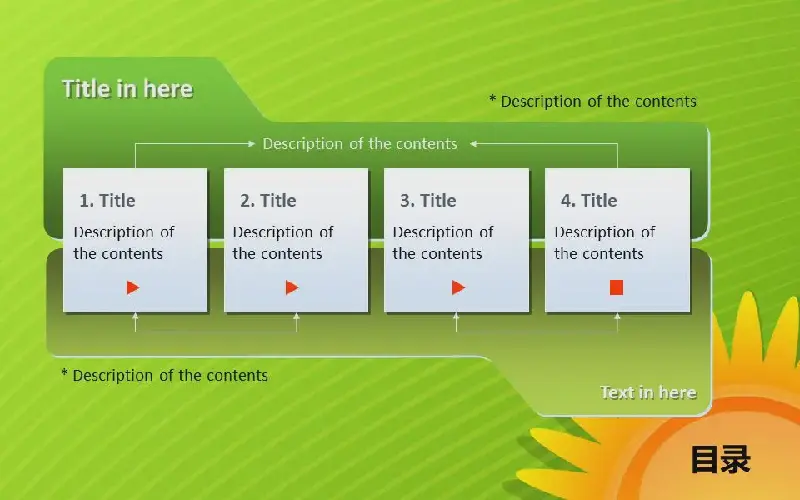 Title in here

* Description of the contents

Description of the contents

1. Title

Description of the contents

2. Title

Description of the contents

3. Title

Description of the contents

4. Title

Description of the contents

* Description of the contents

Text in here

目录